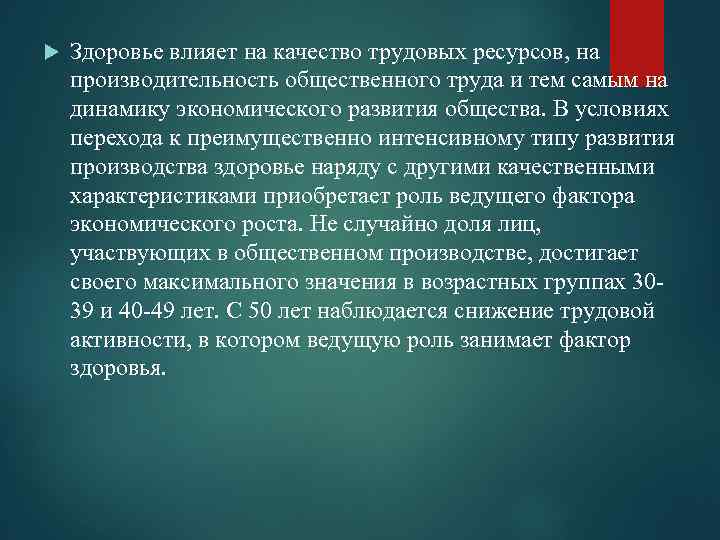 Здоровье влияет на качество трудовых ресурсов, на производительность общественного труда и тем самым на динамику экономического развития общества. В условиях перехода к преимущественно интенсивному типу развития производства здоровье наряду с другими качественными характеристиками приобретает роль ведущего фактора экономического роста. Не случайно доля лиц, участвующих в общественном производстве, достигает своего максимального значения в возрастных группах 30-39 и 40-49 лет. С 50 лет наблюдается снижение трудовой активности, в котором ведущую роль занимает фактор здоровья.